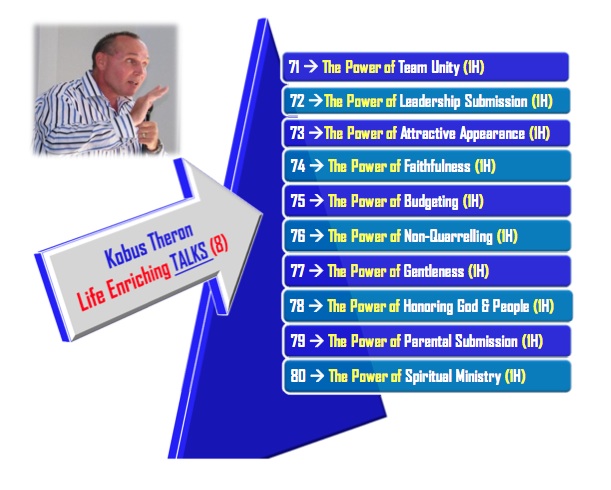 Kobus Theron
Life Enriching TALKS (8)

71 → The Power of Team Unity (1H)
72 → The Power of Leadership Submission (1H)
73 → The Power of Attractive Appearance (1H)
74 → The Power of Faithfulness (1H)
75 → The Power of Budgeting (1H)
76 → The Power of Non-Quarrelling (1H)
77 → The Power of Gentleness (1H)
78 → The Power of Honoring God & People (1H)
79 → The Power of Parental Submission (1H)
80 → The Power of Spiritual Ministry (1H)